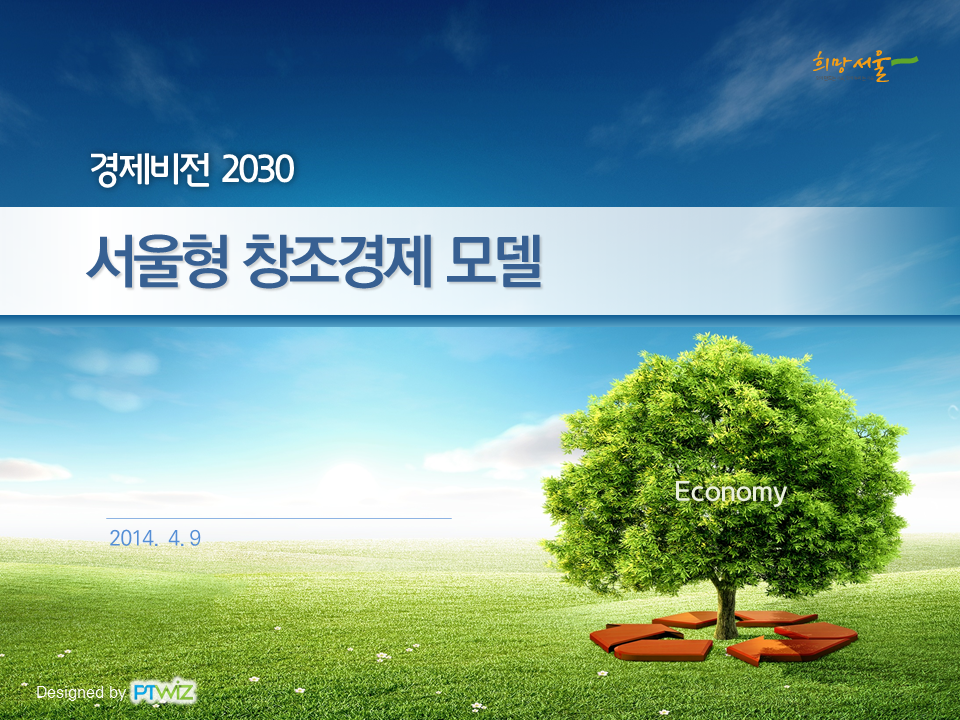 희망서울

경제비전 2030

서울형 창조경제 모델

Economy

2014. 4. 9

Designed by PTWIZ